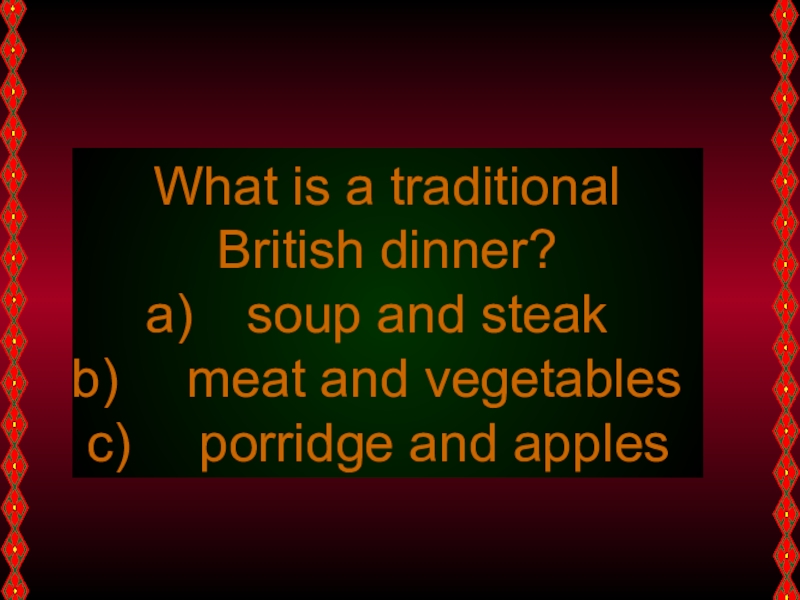 What is a traditional British dinner?

a) soup and steak
b) meat and vegetables
c) porridge and apples